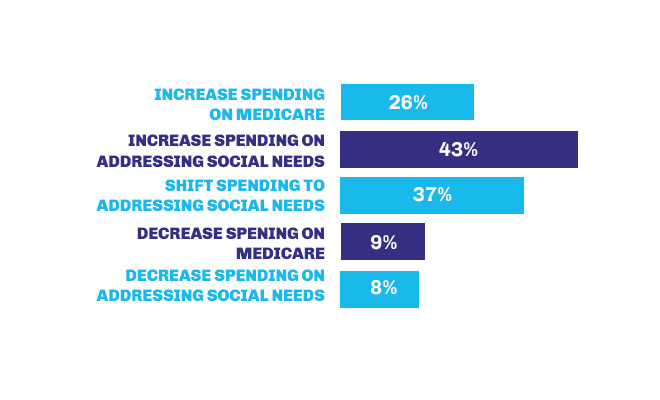 INCREASE SPENDING ON MEDICARE 26%

INCREASE SPENDING ON ADDRESSING SOCIAL NEEDS 43%

SHIFT SPENDING TO ADDRESSING SOCIAL NEEDS 37%

DECREASE SPENING ON MEDICARE 9%

DECREASE SPENDING ON ADDRESSING SOCIAL NEEDS 8%